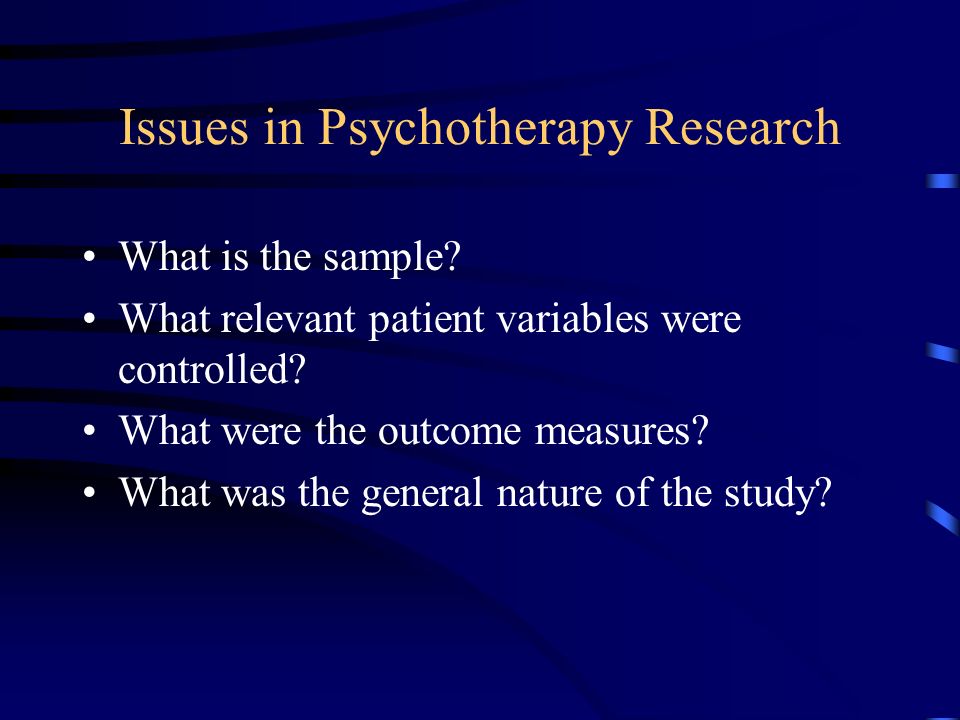 Issues in Psychotherapy Research

• What is the sample?
• What relevant patient variables were controlled?
• What were the outcome measures?
• What was the general nature of the study?